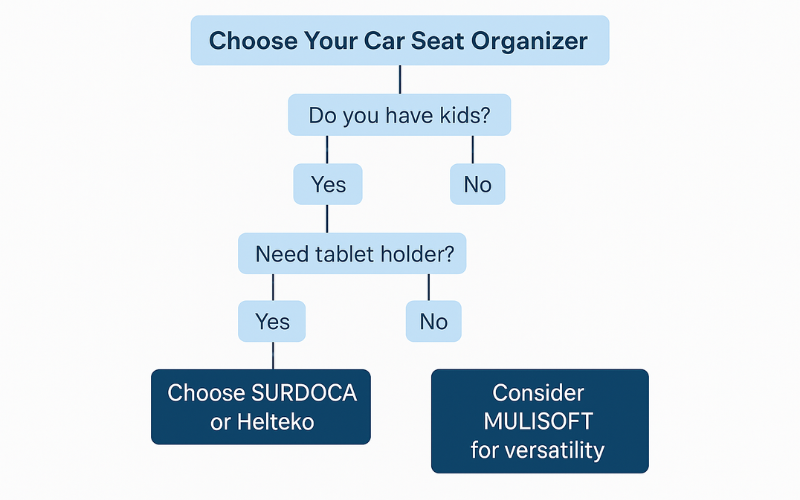 Choose Your Car Seat Organizer

Do you have kids?

Yes

No

Need tablet holder?

Yes

No

Choose SURDOCA or Helteko

Consider MULISOFT for versatility